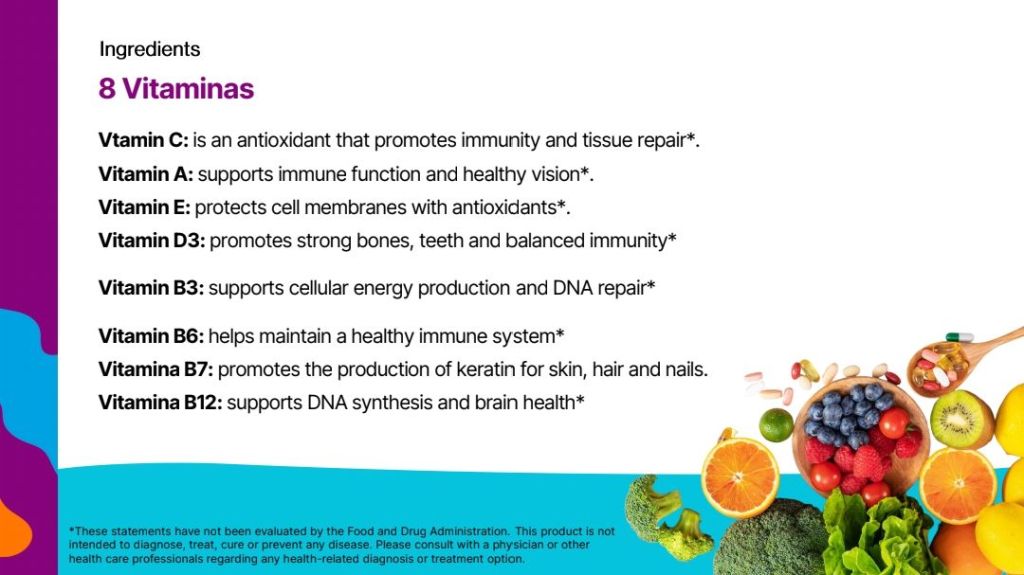 Ingredients

8 Vitaminas

Vtamin C: is an antioxidant that promotes immunity and tissue repair*.

Vitamin A: supports immune function and healthy vision*.

Vitamin E: protects cell membranes with antioxidants*.

Vitamin D3: promotes strong bones, teeth and balanced immunity*

Vitamin B3: supports cellular energy production and DNA repair*

Vitamin B6: helps maintain a healthy immune system*

Vitamina B7: promotes the production of keratin for skin, hair and nails.

Vitamina B12: supports DNA synthesis and brain health*

*These statements have not been evaluated by the Food and Drug Administration. This product is not intended to diagnose, treat, cure or prevent any disease. Please consult with a physician or other health care professionals regarding any health-related diagnosis or treatment option.